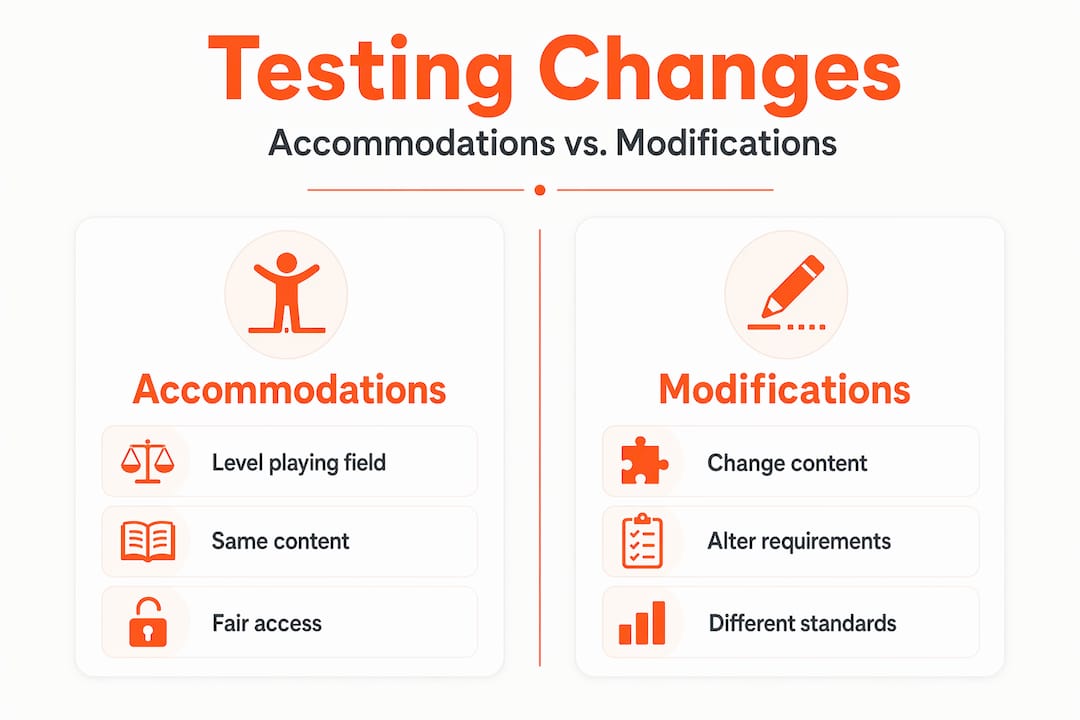 Testing Changes

Accommodations vs. Modifications

Accommodations

Level playing field

Same content

Fair access

Modifications

Change content

Alter requirements

Different standards